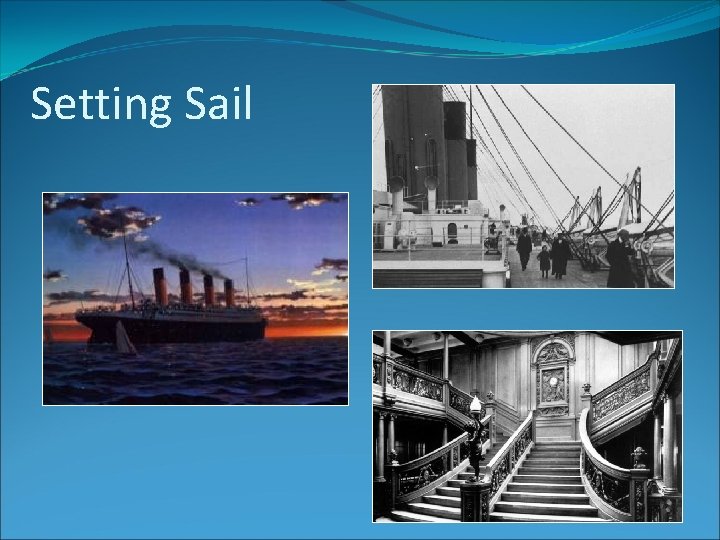 Setting Sail